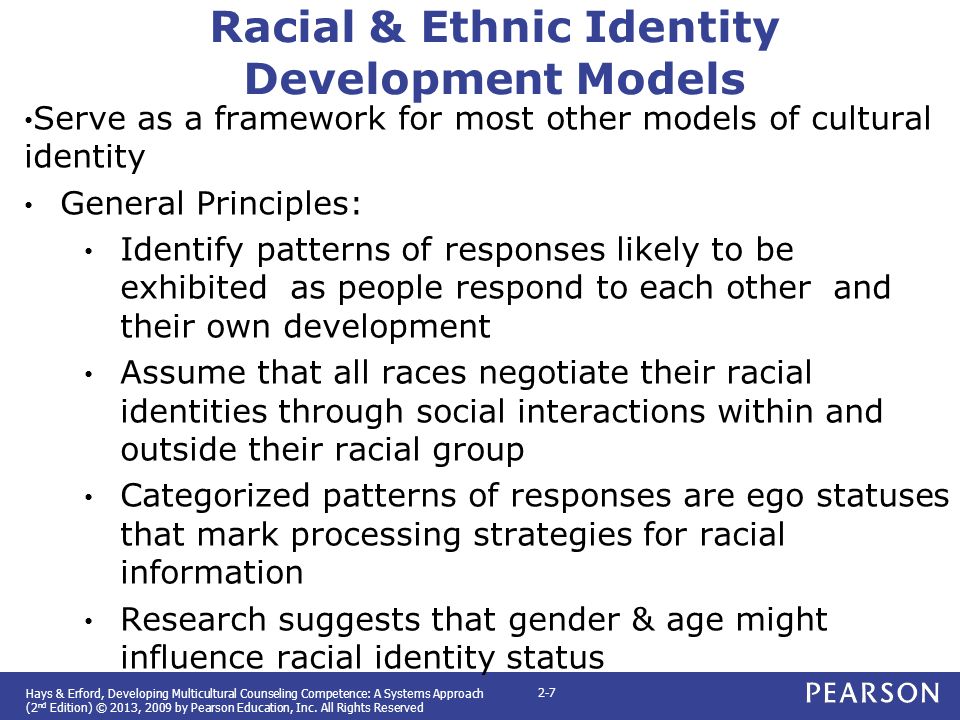 Racial & Ethnic Identity Development Models

•Serve as a framework for most other models of cultural identity

• General Principles:

• Identify patterns of responses likely to be exhibited as people respond to each other and their own development

• Assume that all races negotiate their racial identities through social interactions within and outside their racial group

• Categorized patterns of responses are ego statuses that mark processing strategies for racial information

• Research suggests that gender & age might influence racial identity status

Hays & Erford, Developing Multicultural Counseling Competence: A Systems Approach (2$^{nd}$ Edition) © 2013, 2009 by Pearson Education, Inc. All Rights Reserved

2-7

PEARSON